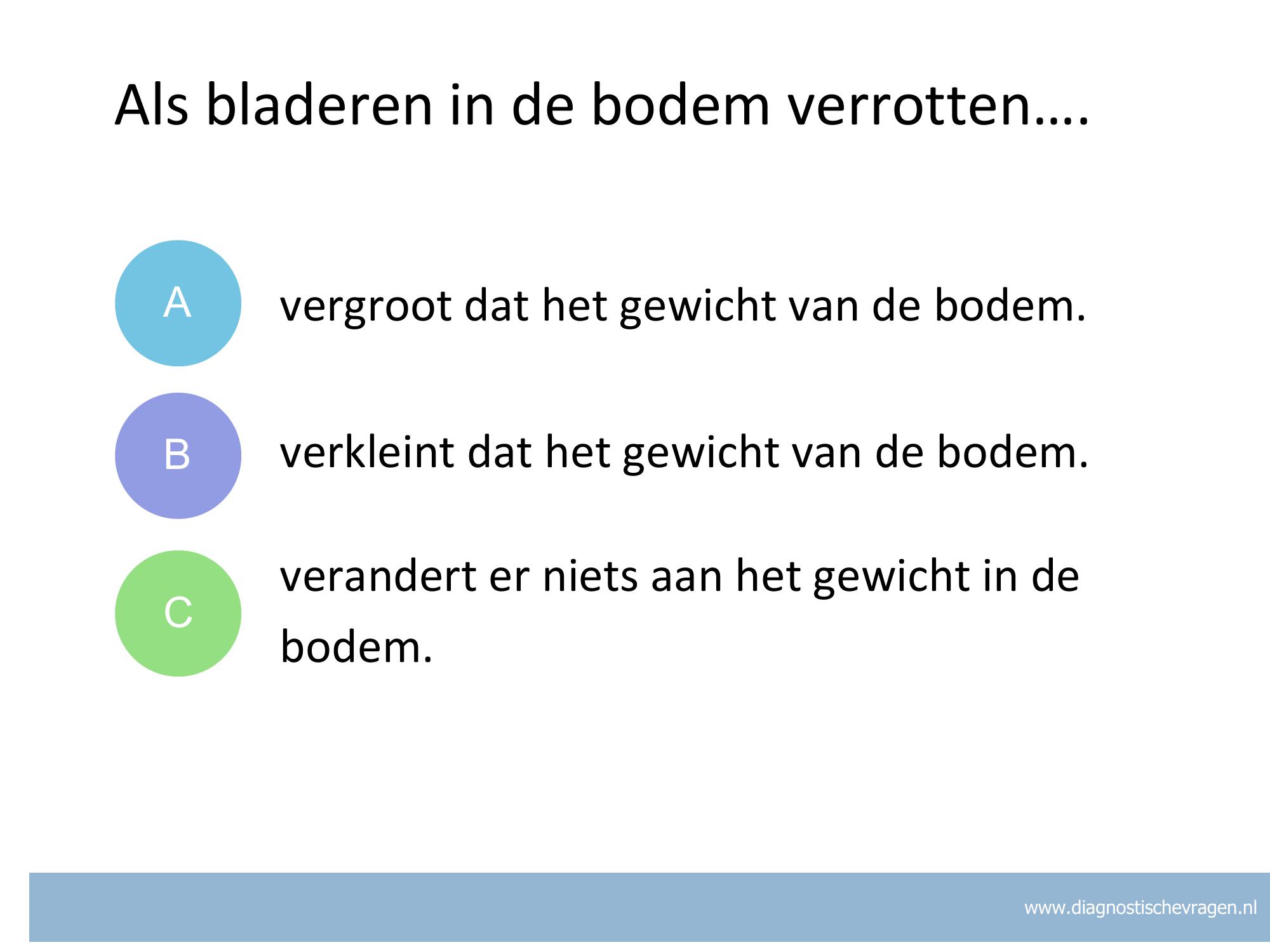 Als bladeren in de bodem verrotten….

A vergroot dat het gewicht van de bodem.

B verkleint dat het gewicht van de bodem.

C verandert er niets aan het gewicht in de bodem.

www.diagnostischevragen.nl